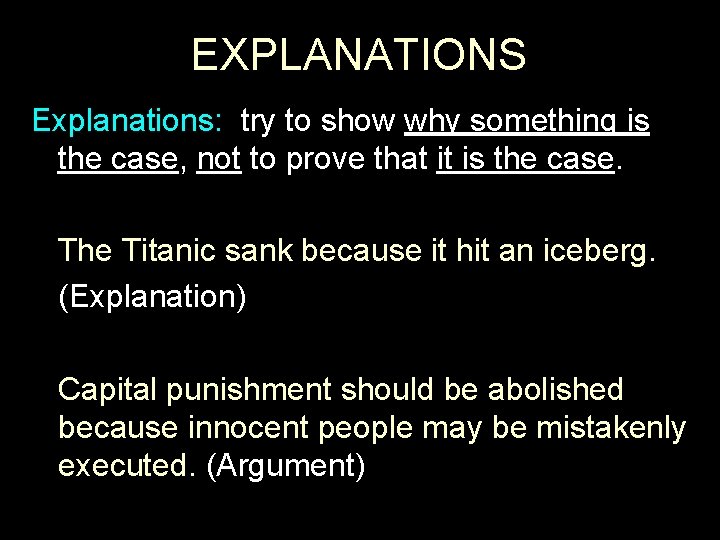 EXPLANATIONS

Explanations: try to show why something is the case, not to prove that it is the case.

The Titanic sank because it hit an iceberg.
(Explanation)

Capital punishment should be abolished because innocent people may be mistakenly executed. (Argument)